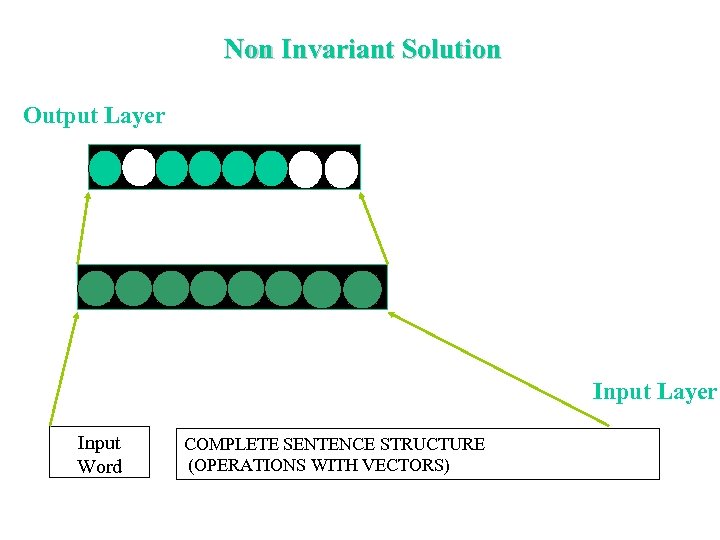 Non Invariant Solution

Output Layer

Input Layer

Input Word

COMPLETE SENTENCE STRUCTURE
(OPERATIONS WITH VECTORS)